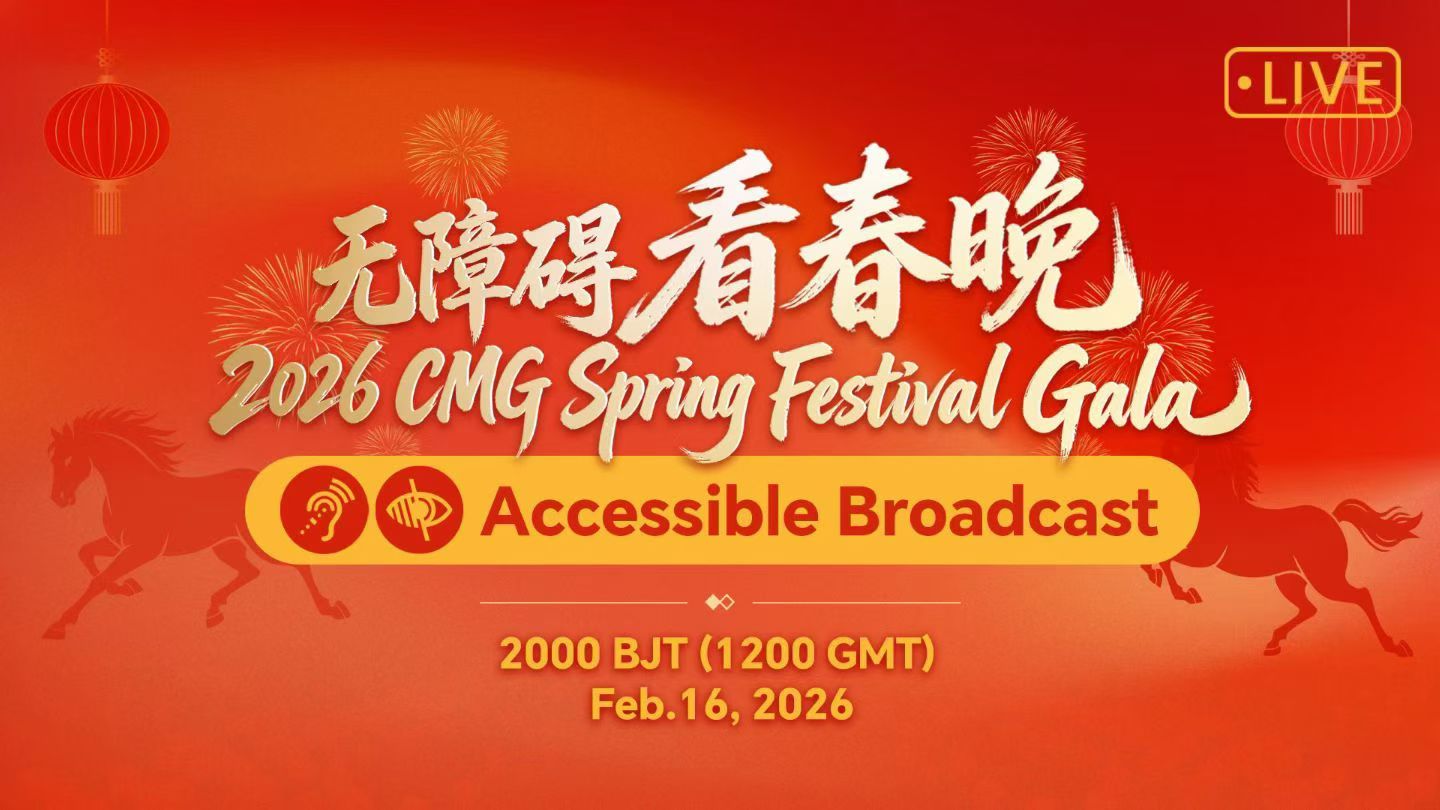 •LIVE

无障碍看春晚
2026 CMG Spring Festival Gala

Accessible Broadcast

2000 BJT (1200 GMT)
Feb.16, 2026